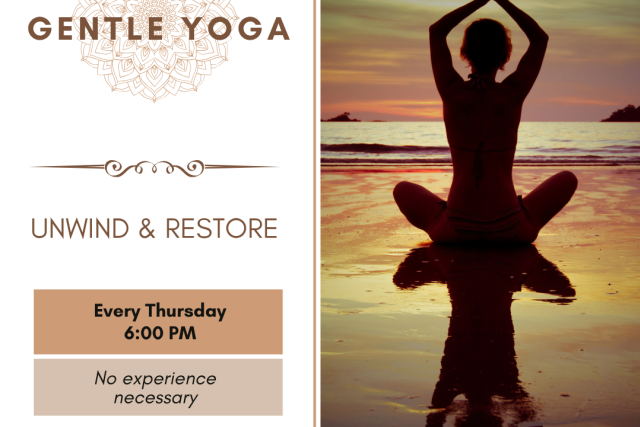 GENTLE YOGA

UNWIND & RESTORE

Every Thursday
6:00 PM

No experience necessary